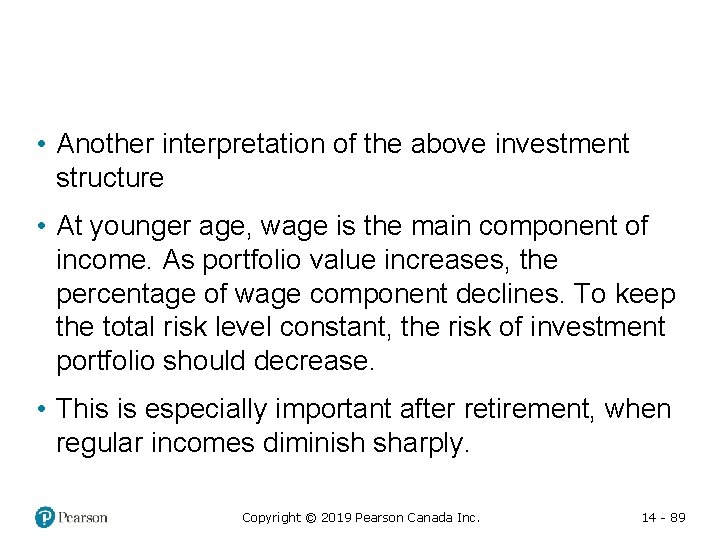 • Another interpretation of the above investment structure

• At younger age, wage is the main component of income. As portfolio value increases, the percentage of wage component declines. To keep the total risk level constant, the risk of investment portfolio should decrease.

• This is especially important after retirement, when regular incomes diminish sharply.

Pearson

Copyright © 2019 Pearson Canada Inc.

14 - 89